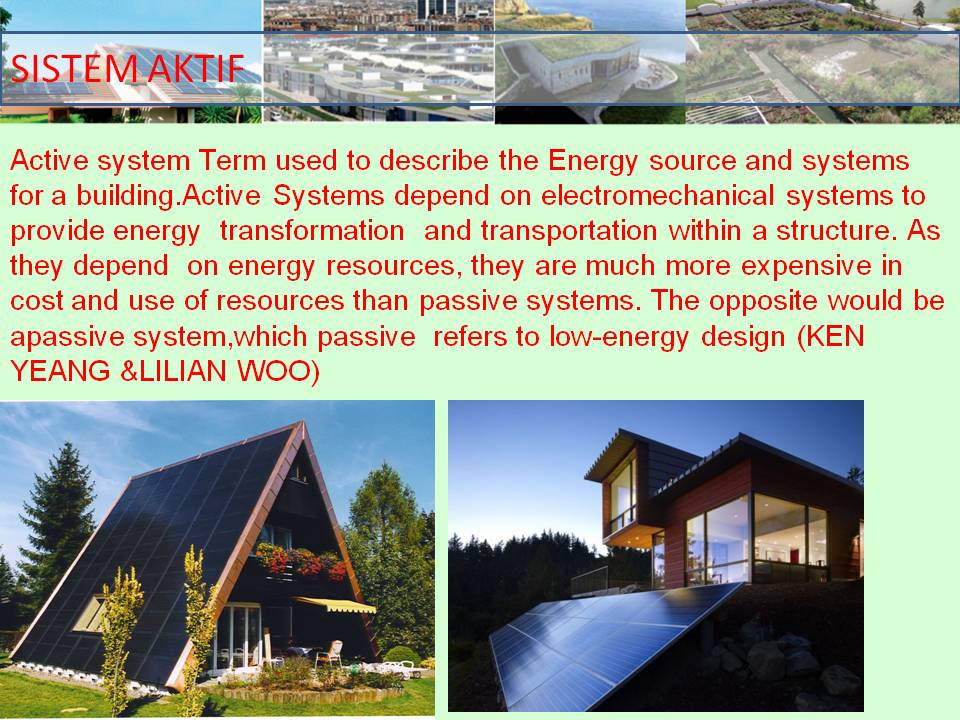 SISTEM AKTIF

Active system Term used to describe the Energy source and systems for a building.Active Systems depend on electromechanical systems to provide energy transformation and transportation within a structure. As they depend on energy resources, they are much more expensive in cost and use of resources than passive systems. The opposite would be apassive system,which passive refers to low-energy design (KEN YEANG &LILIAN WOO)